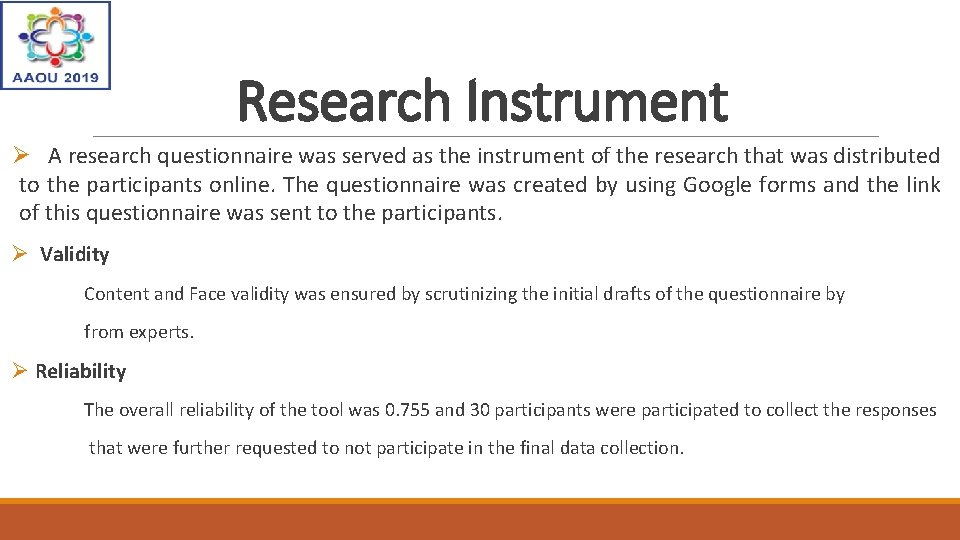 AAOU 2019

Research Instrument

➢ A research questionnaire was served as the instrument of the research that was distributed to the participants online. The questionnaire was created by using Google forms and the link of this questionnaire was sent to the participants.

➢ Validity

Content and Face validity was ensured by scrutinizing the initial drafts of the questionnaire by from experts.

➢ Reliability

The overall reliability of the tool was 0.755 and 30 participants were participated to collect the responses that were further requested to not participate in the final data collection.